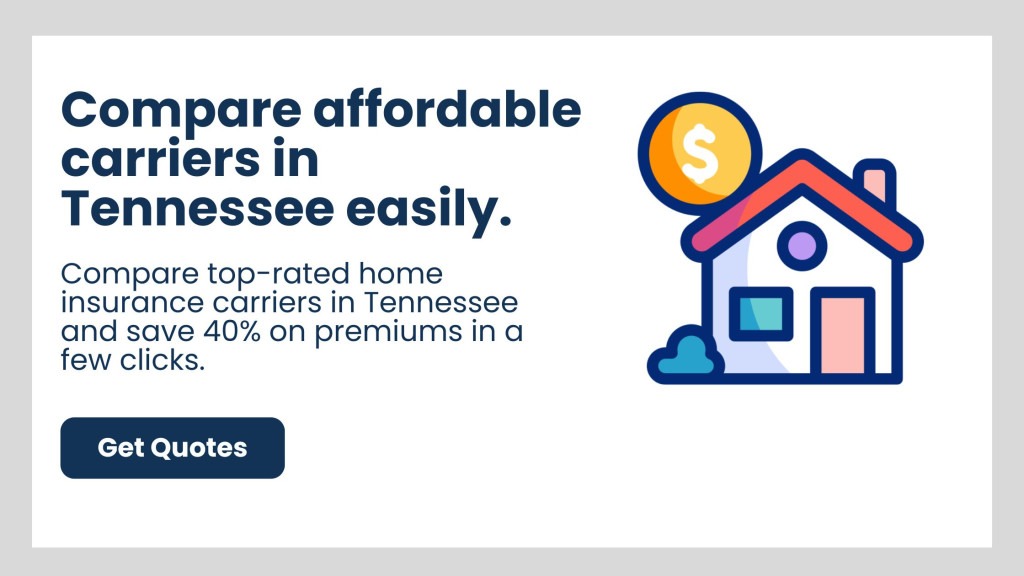 Compare affordable carriers in Tennessee easily.

Compare top-rated home insurance carriers in Tennessee and save 40% on premiums in a few clicks.

Get Quotes

$